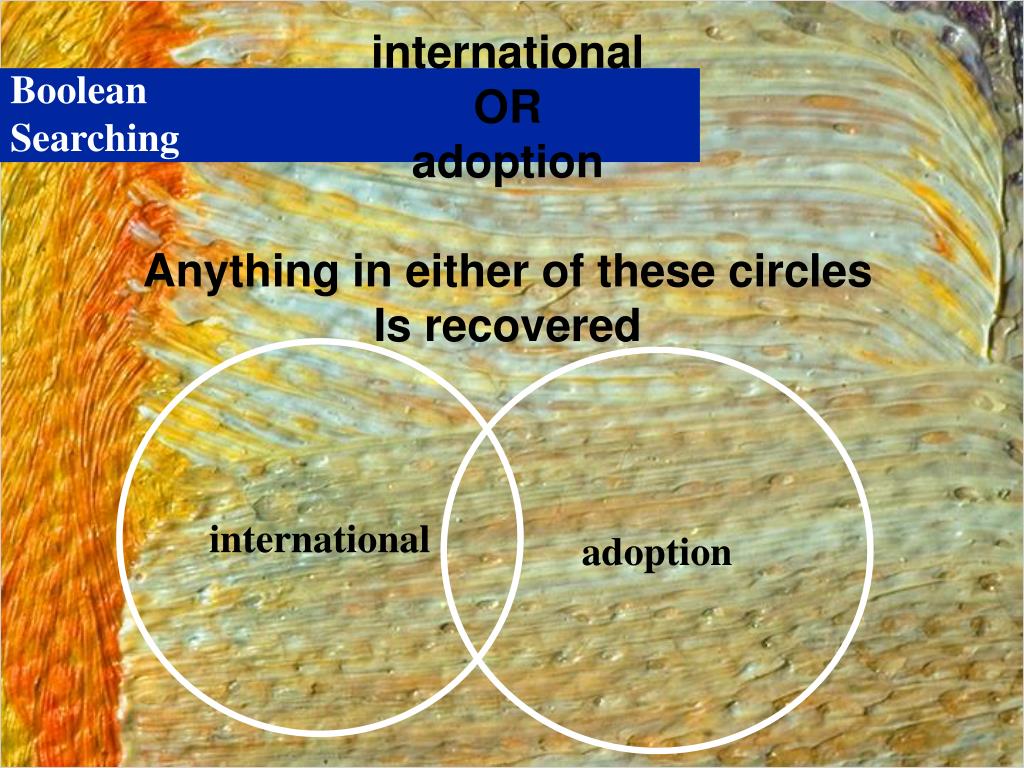 Boolean Searching

international
OR
adoption

Anything in either of these circles
Is recovered

international

adoption